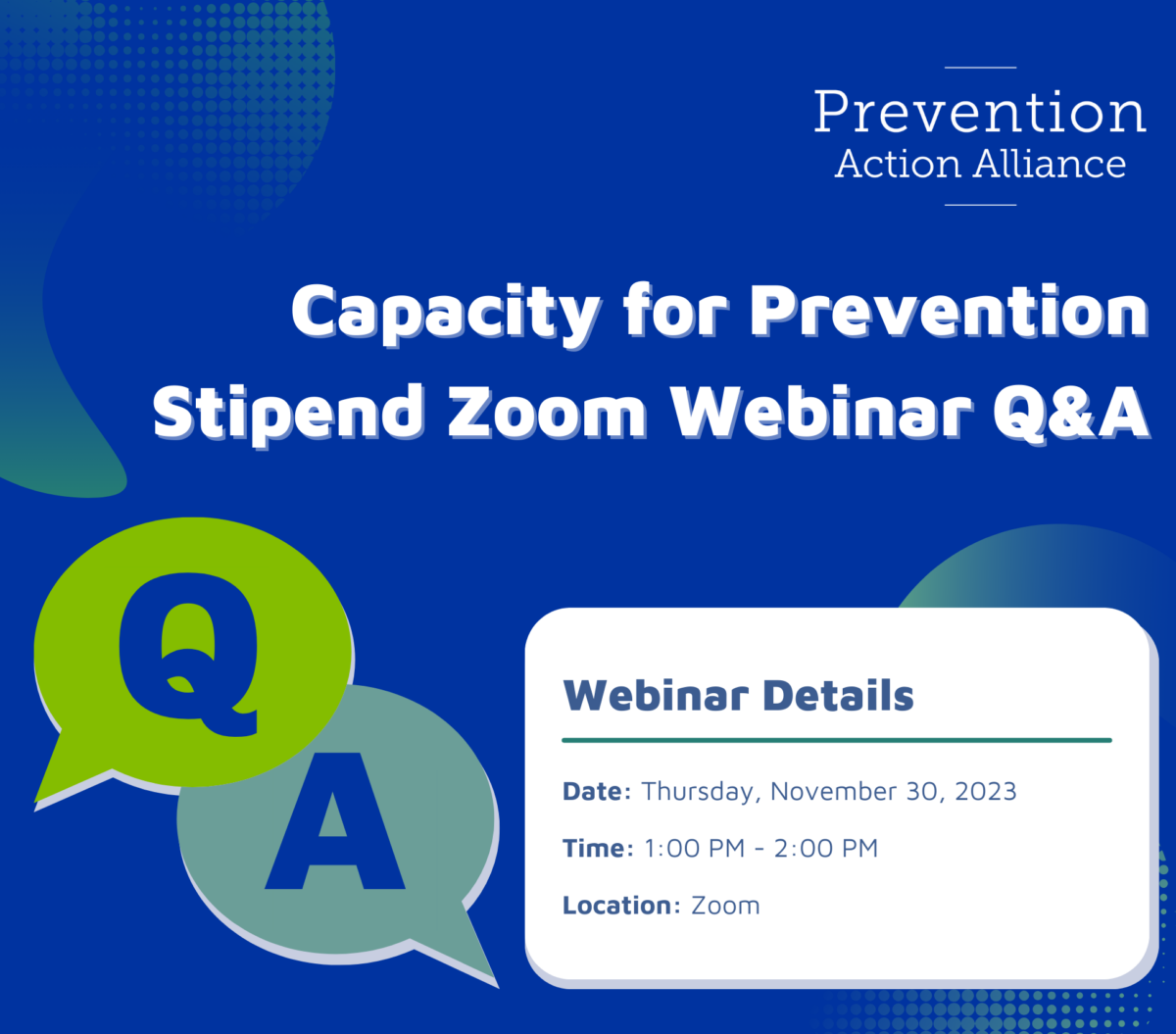 Prevention
Action Alliance

Capacity for Prevention Stipend Zoom Webinar Q&A

Q

A

Webinar Details

Date: Thursday, November 30, 2023

Time: 1:00 PM - 2:00 PM

Location: Zoom